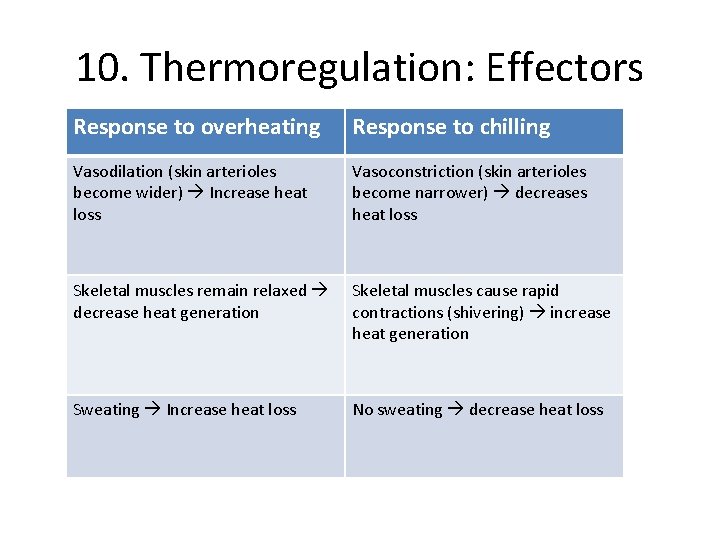 10. Thermoregulation: Effectors

| Response to overheating | Response to chilling |
|---|---|
| Vasodilation (skin arterioles become wider) → Increase heat loss | Vasoconstriction (skin arterioles become narrower) → decreases heat loss |
| Skeletal muscles remain relaxed → decrease heat generation | Skeletal muscles cause rapid contractions (shivering) → increase heat generation |
| Sweating → Increase heat loss | No sweating → decrease heat loss |